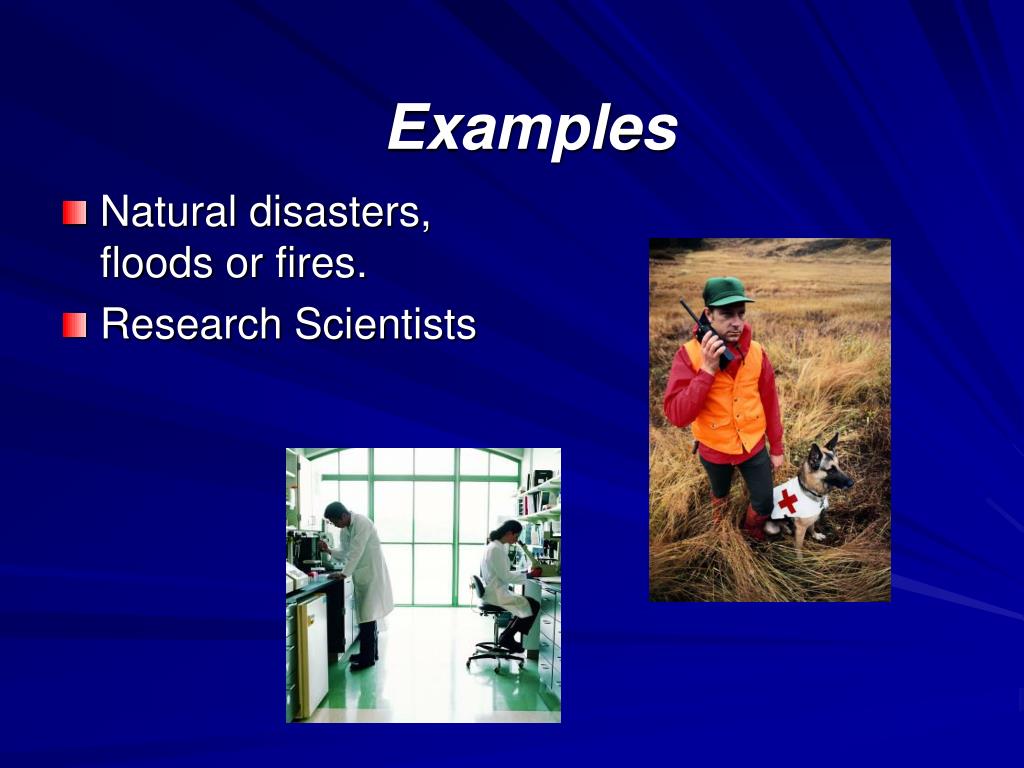 Examples

Natural disasters, floods or fires.

Research Scientists